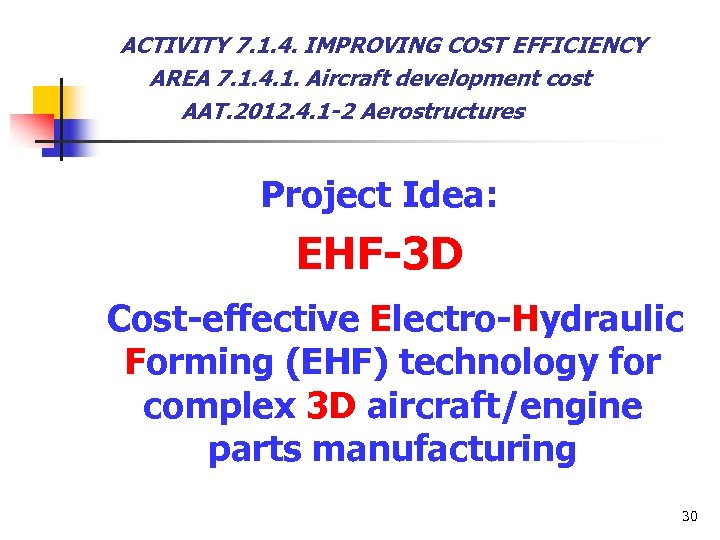 ACTIVITY 7.1.4. IMPROVING COST EFFICIENCY
AREA 7.1.4.1. Aircraft development cost
AAT.2012.4.1-2 Aerostructures

Project Idea:

EHF-3D

Cost-effective Electro-Hydraulic Forming (EHF) technology for complex 3D aircraft/engine parts manufacturing

30